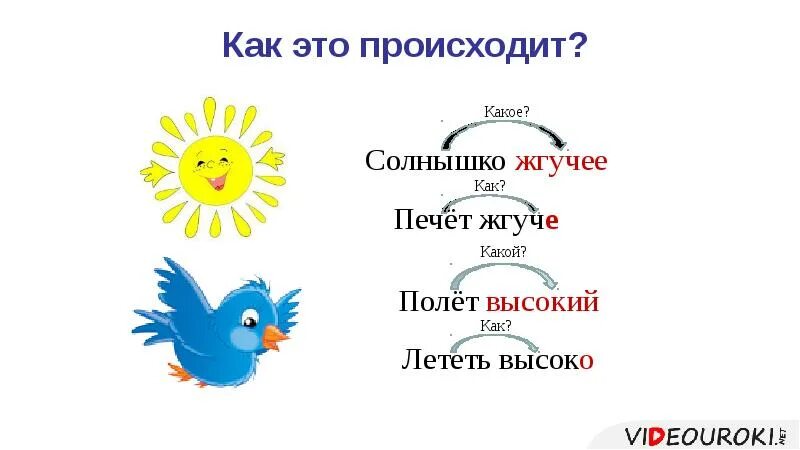 Как это происходит?

Какое?

Солнышко жгучее

Как?

Печёт жгуче

Какой?

Полёт высокий

Как?

Лететь высоко

VIDEOUROKI.NET